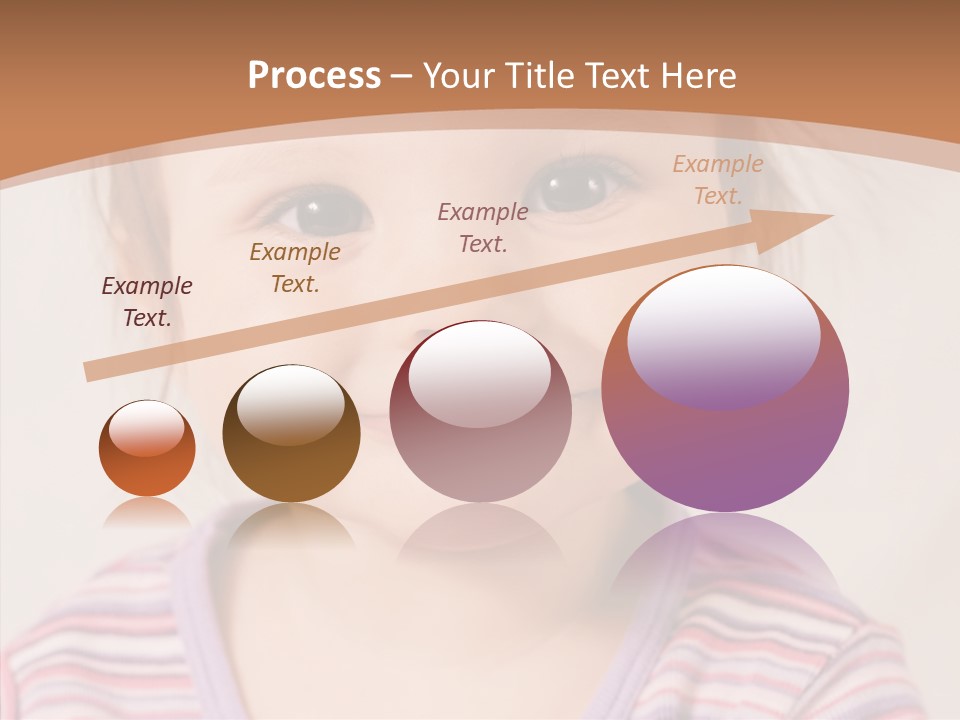 Process – Your Title Text Here

Example Text.

Example Text.

Example Text.

Example Text.